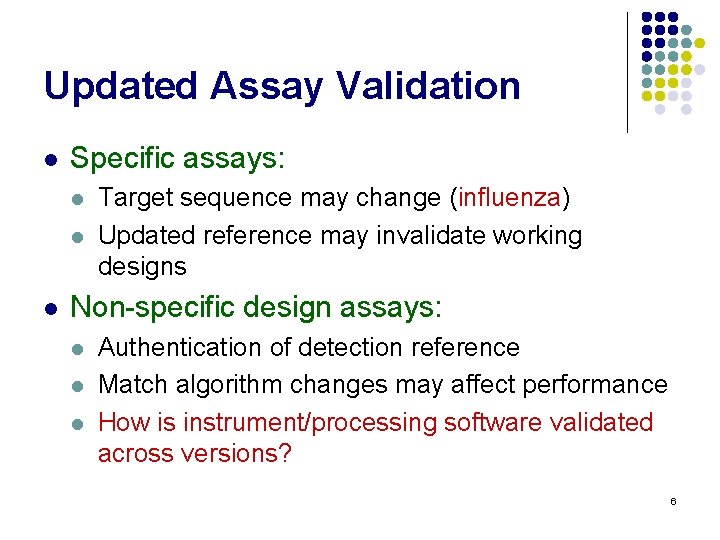 Updated Assay Validation

- Specific assays:
  - Target sequence may change (influenza)
  - Updated reference may invalidate working designs
- Non-specific design assays:
  - Authentication of detection reference
  - Match algorithm changes may affect performance
  - How is instrument/processing software validated across versions?

6